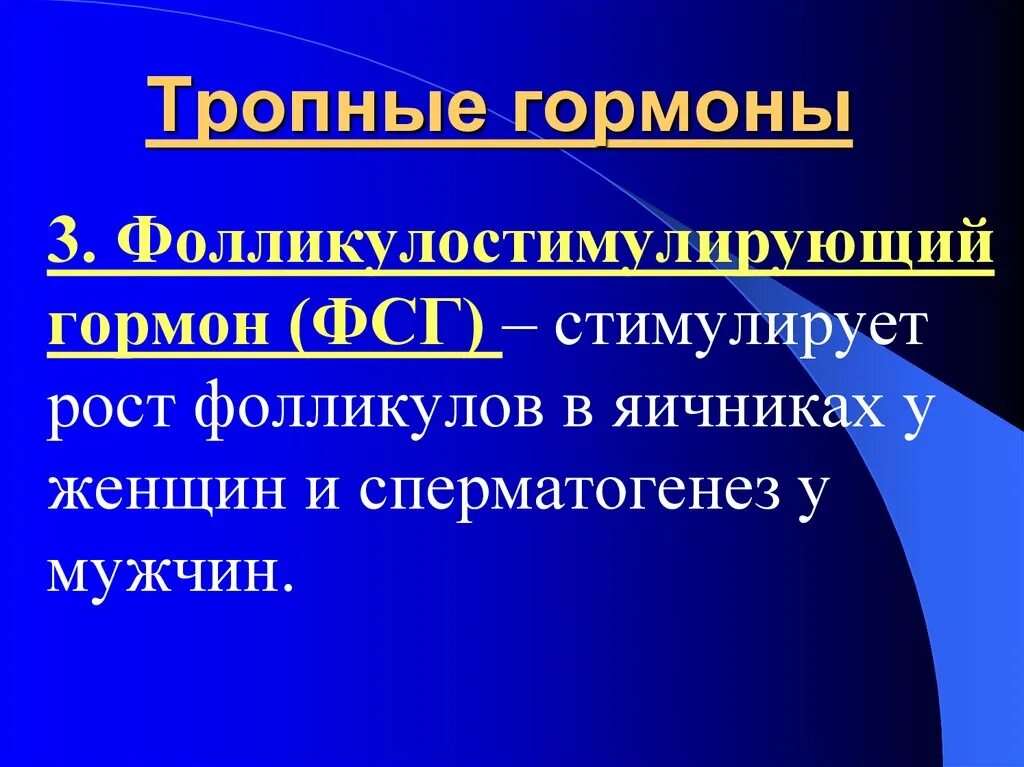 Тропные гормоны

3. Фолликулостимулирующий гормон (ФСГ) – стимулирует рост фолликулов в яичниках у женщин и сперматогенез у мужчин.